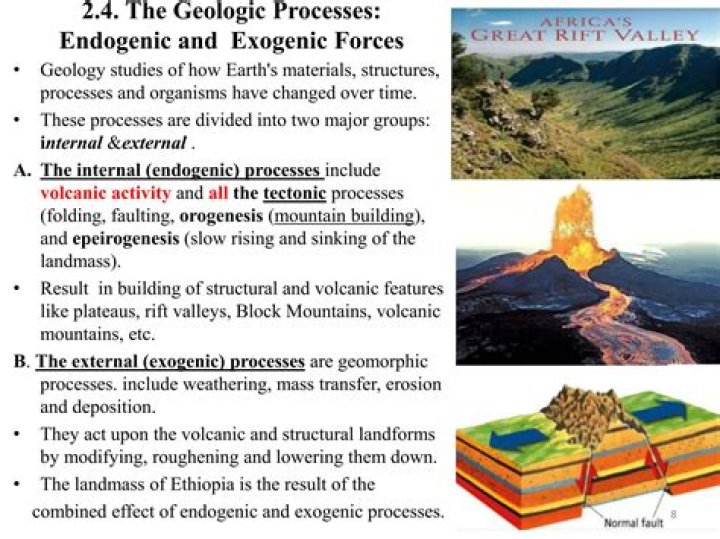 2.4. The Geologic Processes: Endogenic and Exogenic Forces

• Geology studies of how Earth's materials, structures, processes and organisms have changed over time.

• These processes are divided into two major groups: internal &external .

A. The internal (endogenic) processes include volcanic activity and all the tectonic processes (folding, faulting, orogenesis (mountain building), and epeirogenesis (slow rising and sinking of the landmass).

• Result in building of structural and volcanic features like plateaus, rift valleys, Block Mountains, volcanic mountains, etc.

B. The external (exogenic) processes are geomorphic processes. include weathering, mass transfer, erosion and deposition.

• They act upon the volcanic and structural landforms by modifying, roughening and lowering them down.

• The landmass of Ethiopia is the result of the combined effect of endogenic and exogenic processes.

AFRICA'S GREAT RIFT VALLEY

Normal fault

8